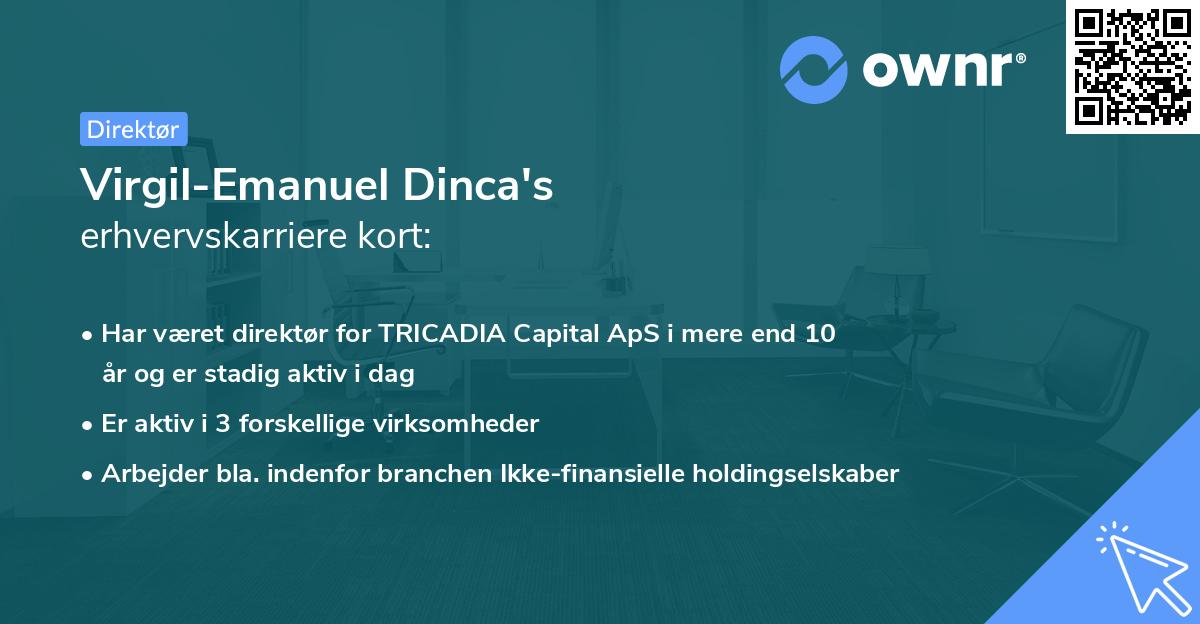 ownr®

Direktør

Virgil-Emanuel Dinca's
erhvervskarriere kort:

• Har været direktør for TRICADIA Capital ApS i mere end 10 år og er stadig aktiv i dag
• Er aktiv i 3 forskellige virksomheder
• Arbejder bla. indenfor branchen Ikke-finansielle holdingselskaber